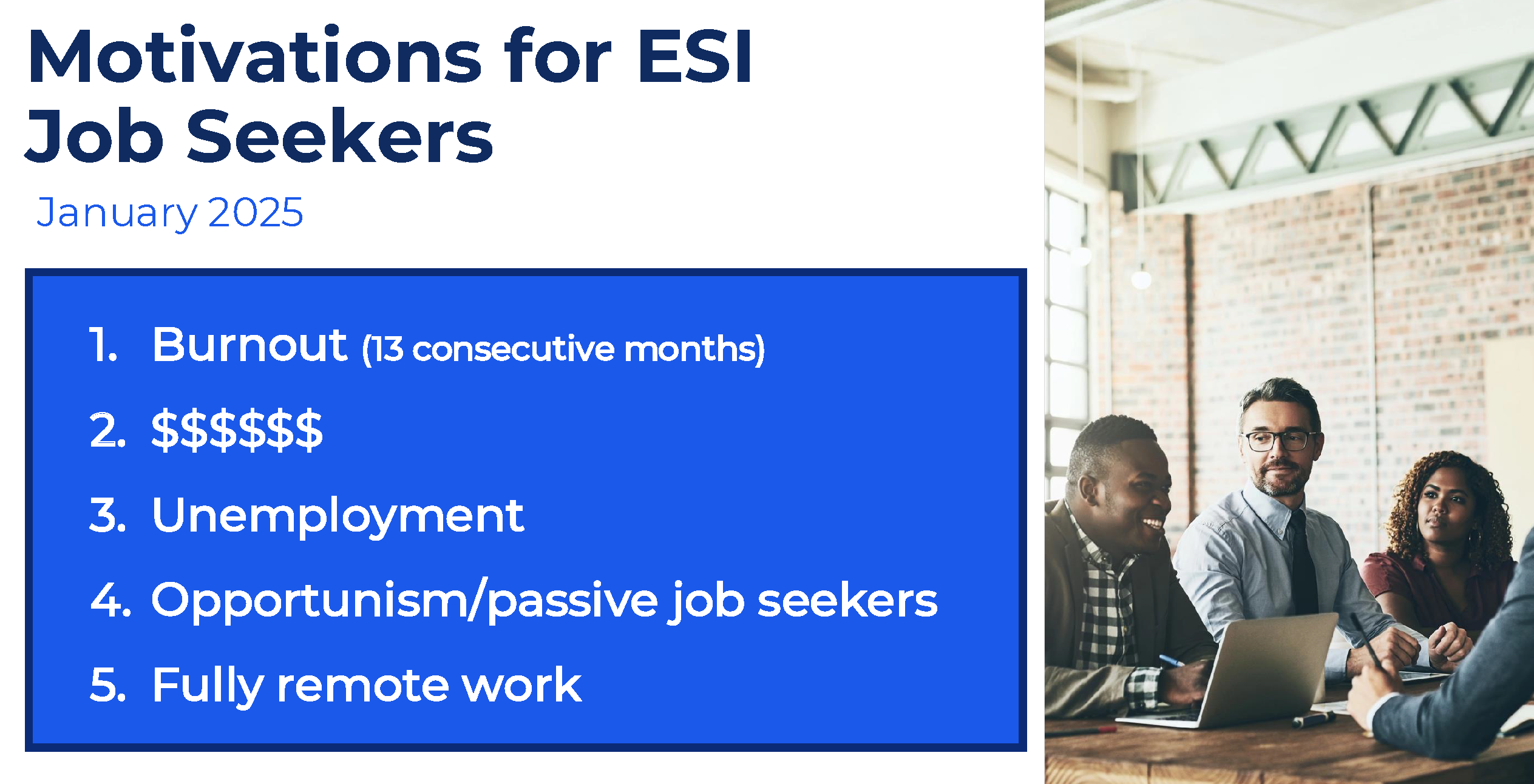 Motivations for ESI Job Seekers

January 2025

1. Burnout (13 consecutive months)
2. \$\$\$\$\$\$
3. Unemployment
4. Opportunism/passive job seekers
5. Fully remote work